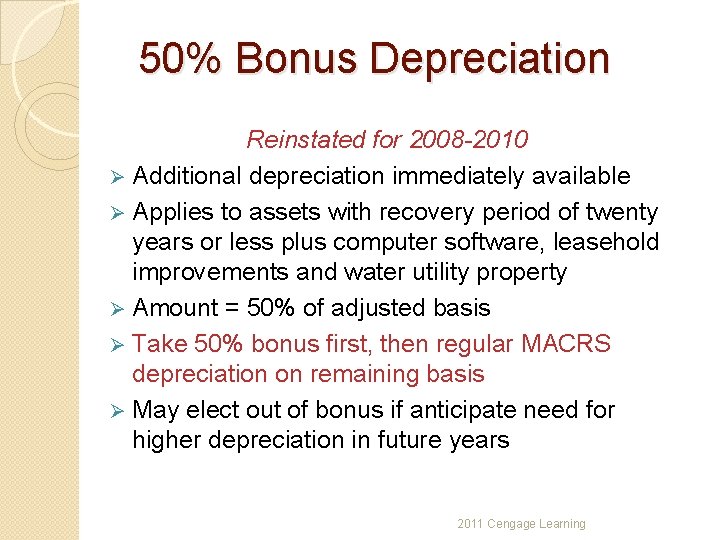 50% Bonus Depreciation

Reinstated for 2008-2010

➢ Additional depreciation immediately available
➢ Applies to assets with recovery period of twenty years or less plus computer software, leasehold improvements and water utility property
➢ Amount = 50% of adjusted basis
➢ Take 50% bonus first, then regular MACRS depreciation on remaining basis
➢ May elect out of bonus if anticipate need for higher depreciation in future years

2011 Cengage Learning